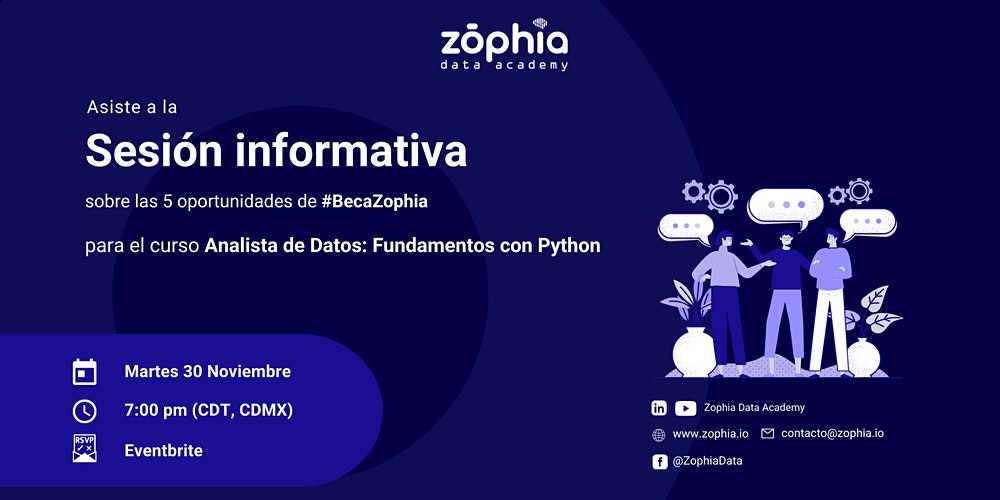 zōphia
data academy

Asiste a la

Sesión informativa

sobre las 5 oportunidades de #BecaZophia

para el curso Analista de Datos: Fundamentos con Python

Martes 30 Noviembre

7:00 pm (CDT, CDMX)

RSVP

Eventbrite

Zophia Data Academy

www.zophia.io contacto@zophia.io

@ZophiaData